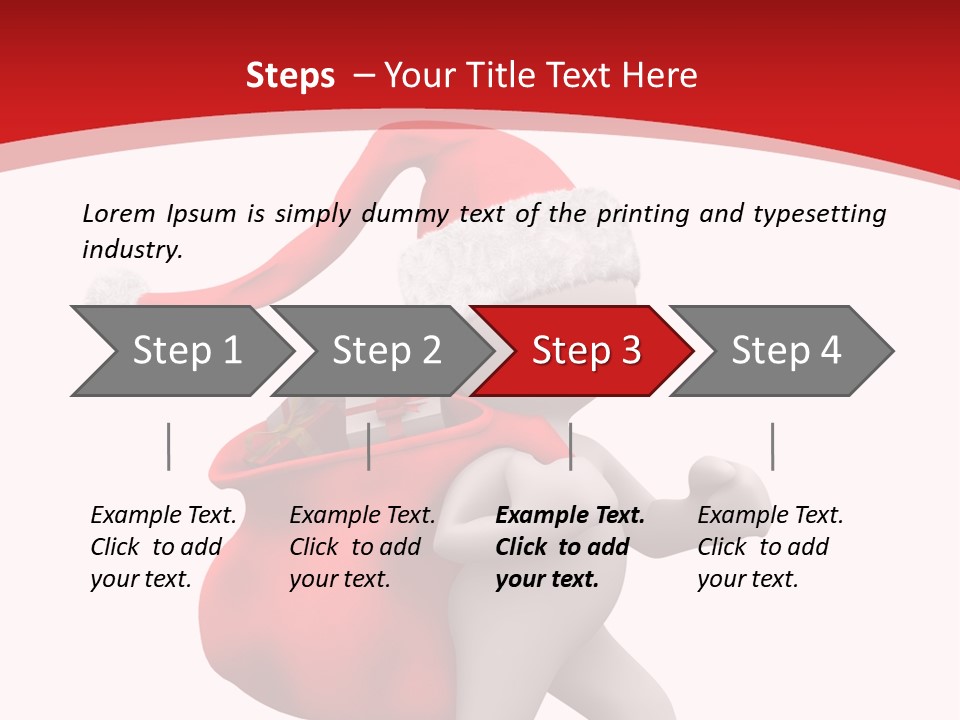 Steps – Your Title Text Here

Lorem Ipsum is simply dummy text of the printing and typesetting industry.

Step 1

Step 2

Step 3

Step 4

Example Text. Click to add your text.

Example Text. Click to add your text.

Example Text. Click to add your text.

Example Text. Click to add your text.